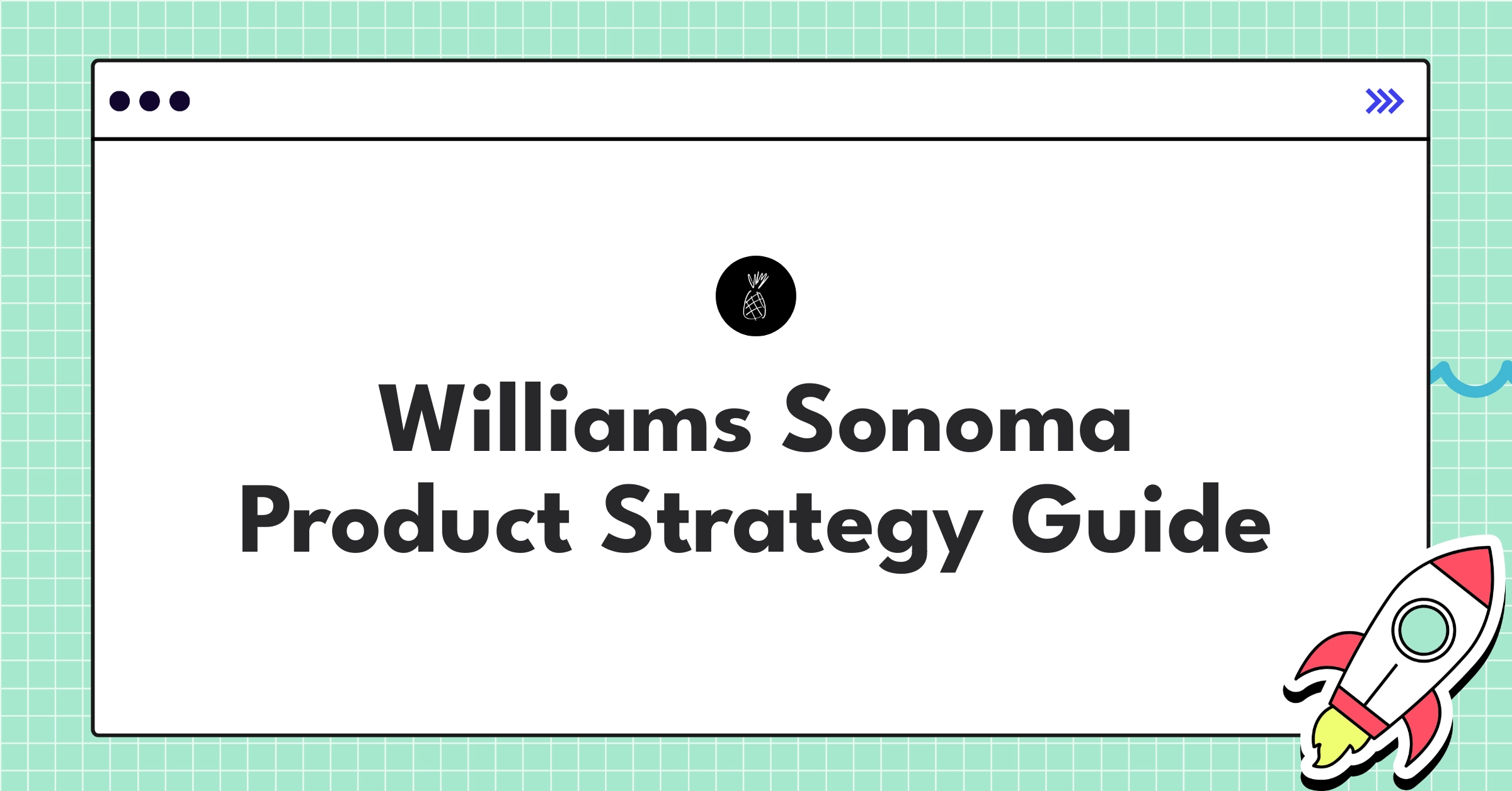 Williams Sonoma Product Strategy Guide